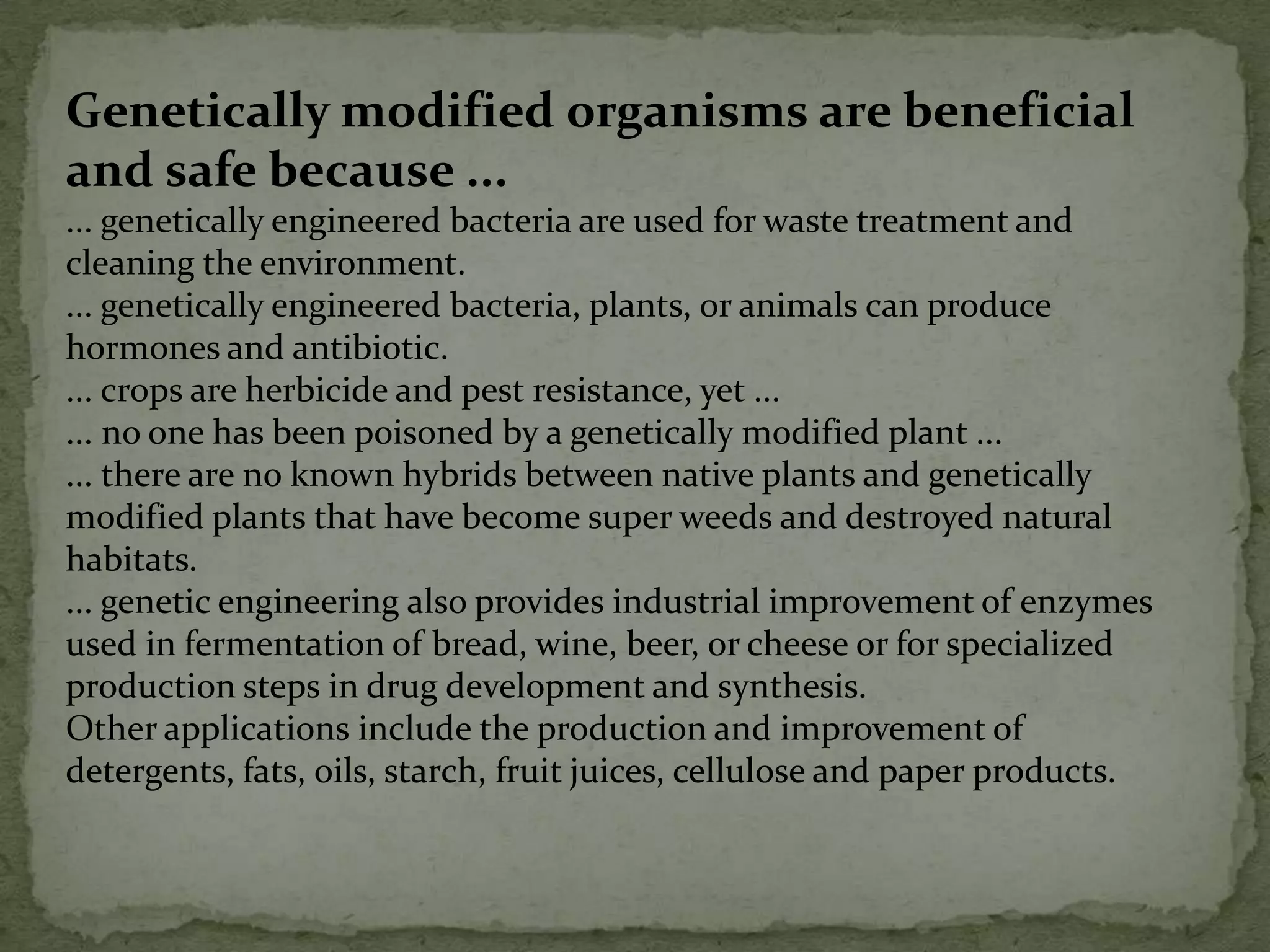 Genetically modified organisms are beneficial and safe because …

… genetically engineered bacteria are used for waste treatment and cleaning the environment.
… genetically engineered bacteria, plants, or animals can produce hormones and antibiotic.
… crops are herbicide and pest resistance, yet …
… no one has been poisoned by a genetically modified plant …
… there are no known hybrids between native plants and genetically modified plants that have become super weeds and destroyed natural habitats.
… genetic engineering also provides industrial improvement of enzymes used in fermentation of bread, wine, beer, or cheese or for specialized production steps in drug development and synthesis.
Other applications include the production and improvement of detergents, fats, oils, starch, fruit juices, cellulose and paper products.